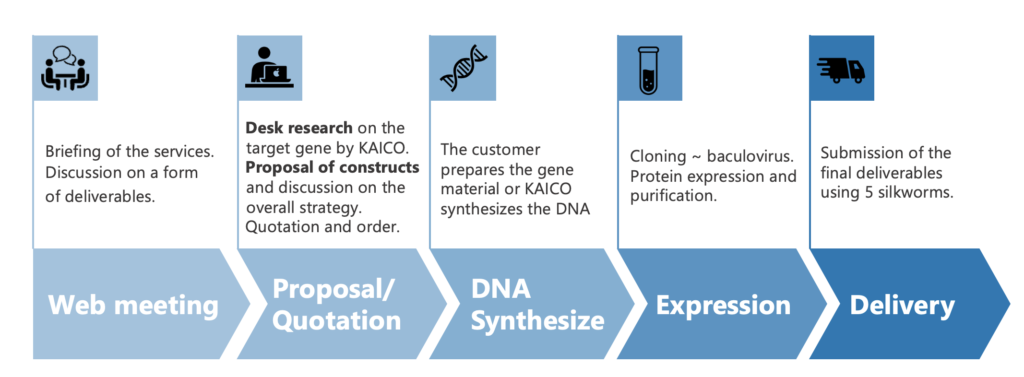 Briefing of the services. Discussion on a form of deliverables.

Web meeting

Desk research on the target gene by KAICO. Proposal of constructs and discussion on the overall strategy. Quotation and order.

Proposal/ Quotation

The customer prepares the gene material or KAICO synthesizes the DNA

DNA Synthesize

Cloning ~ baculovirus. Protein expression and purification.

Expression

Submission of the final deliverables using 5 silkworms.

Delivery